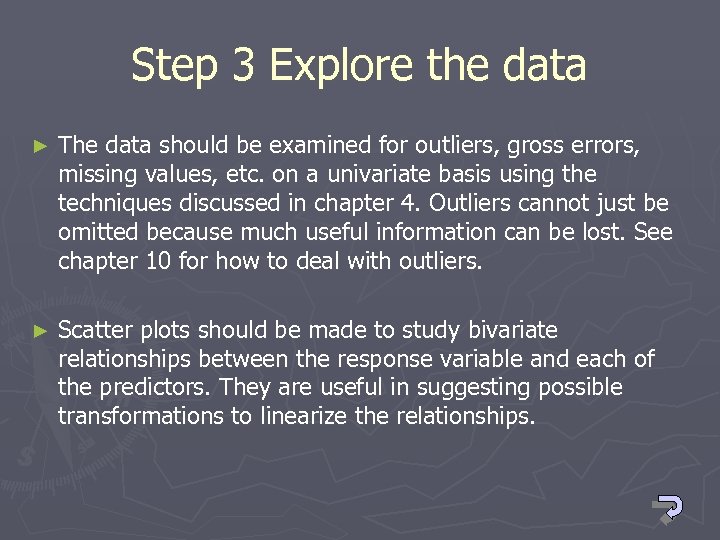 Step 3 Explore the data

► The data should be examined for outliers, gross errors, missing values, etc. on a univariate basis using the techniques discussed in chapter 4. Outliers cannot just be omitted because much useful information can be lost. See chapter 10 for how to deal with outliers.

► Scatter plots should be made to study bivariate relationships between the response variable and each of the predictors. They are useful in suggesting possible transformations to linearize the relationships.